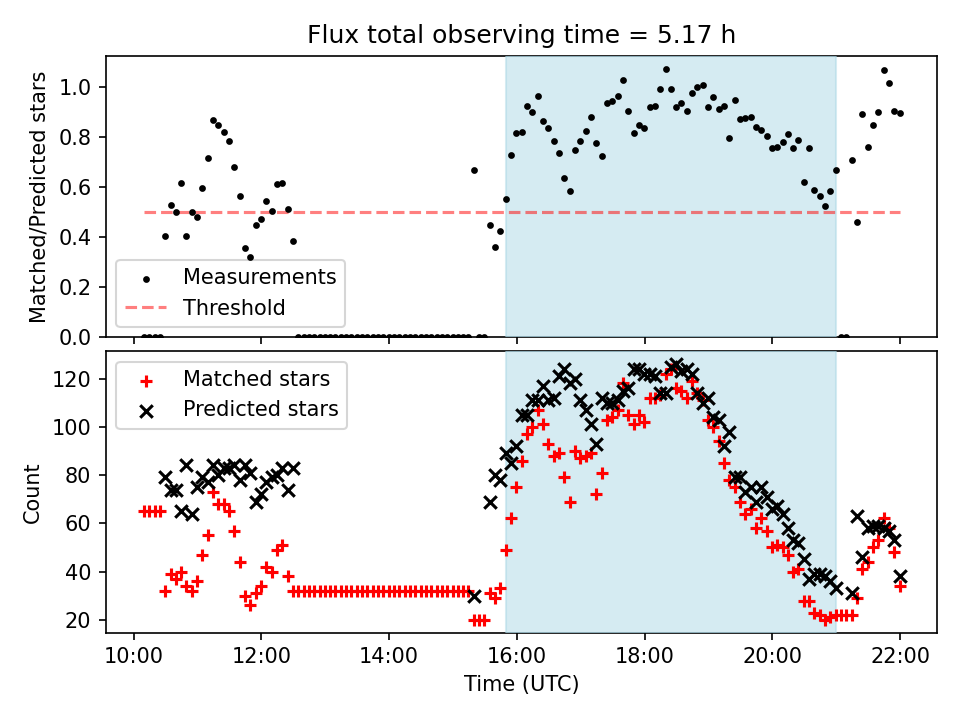 Flux total observing time = 5.17 h

Matched/Predicted stars

1.0
0.8
0.6
0.4
0.2
0.0

Measurements
Threshold

Count

120
100
80
60
40
20

Matched stars
Predicted stars

10:00
12:00
14:00
16:00
18:00
20:00
22:00

Time (UTC)